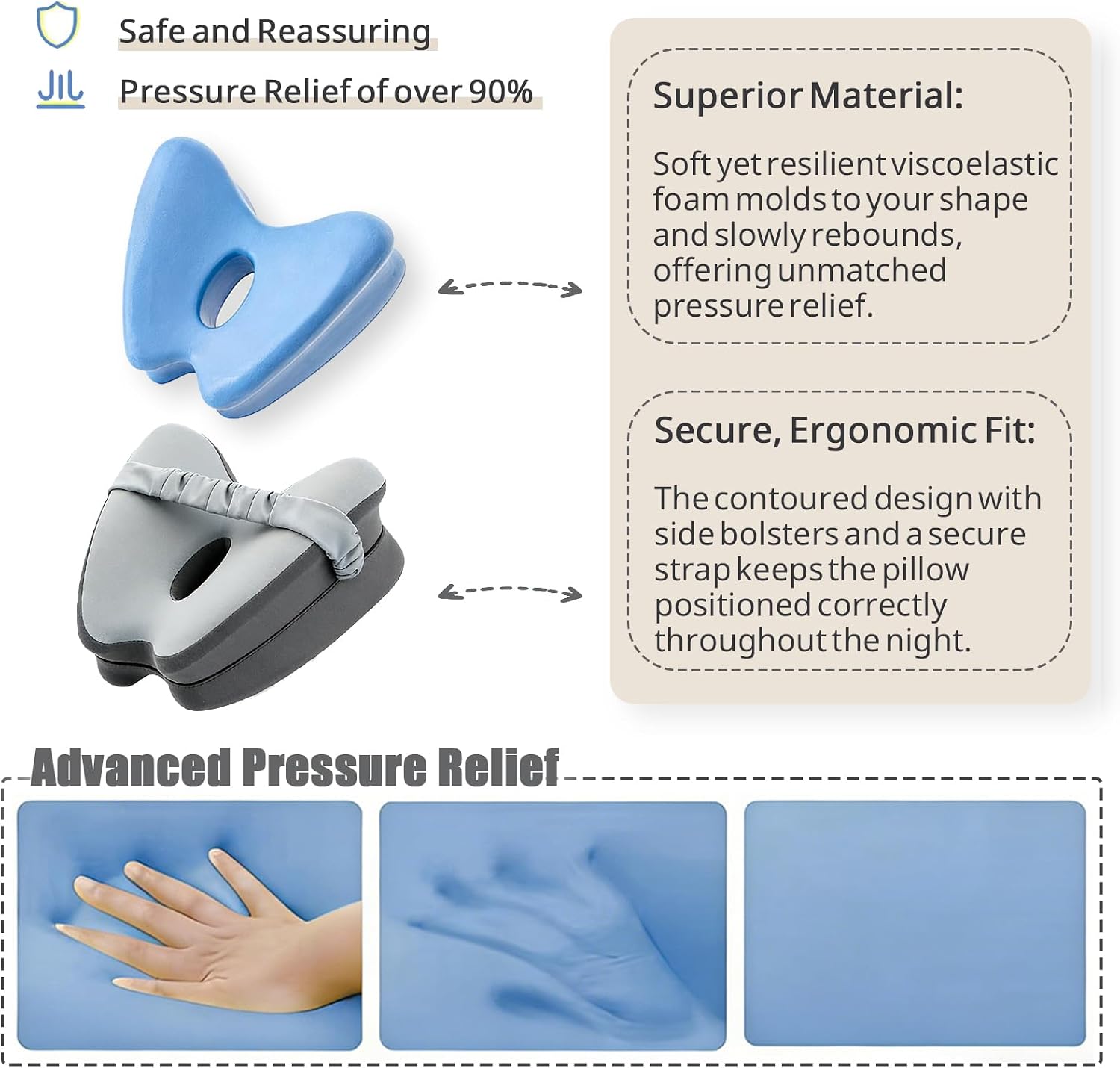 Safe and Reassuring

Pressure Relief of over 90%

Superior Material:

Soft yet resilient viscoelastic foam molds to your shape and slowly rebounds, offering unmatched pressure relief.

Secure, Ergonomic Fit:

The contoured design with side bolsters and a secure strap keeps the pillow positioned correctly throughout the night.

Advanced Pressure Relief